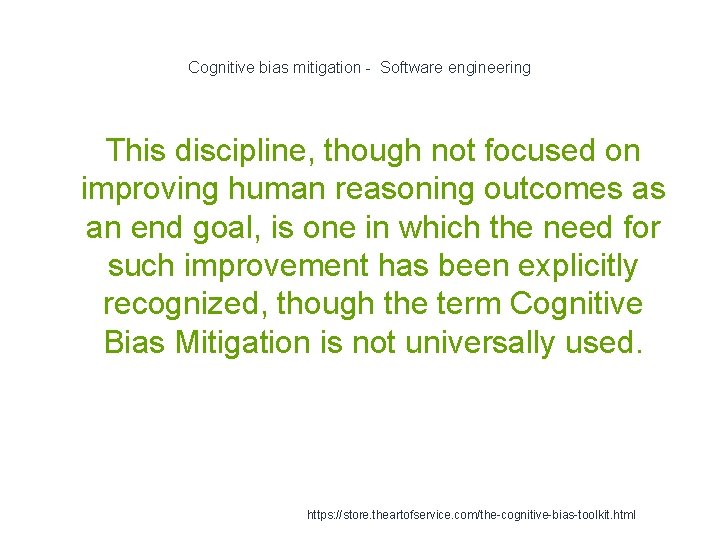 Cognitive bias mitigation -  Software engineering

This discipline, though not focused on improving human reasoning outcomes as an end goal, is one in which the need for such improvement has been explicitly recognized, though the term Cognitive Bias Mitigation is not universally used.

https://store.theartofservice.com/the-cognitive-bias-toolkit.html